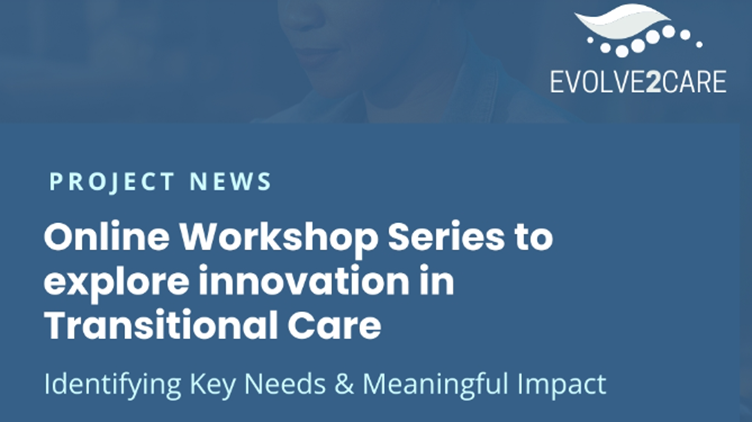 EVOLVE2CARE

PROJECT NEWS

Online Workshop Series to explore innovation in Transitional Care

Identifying Key Needs & Meaningful Impact